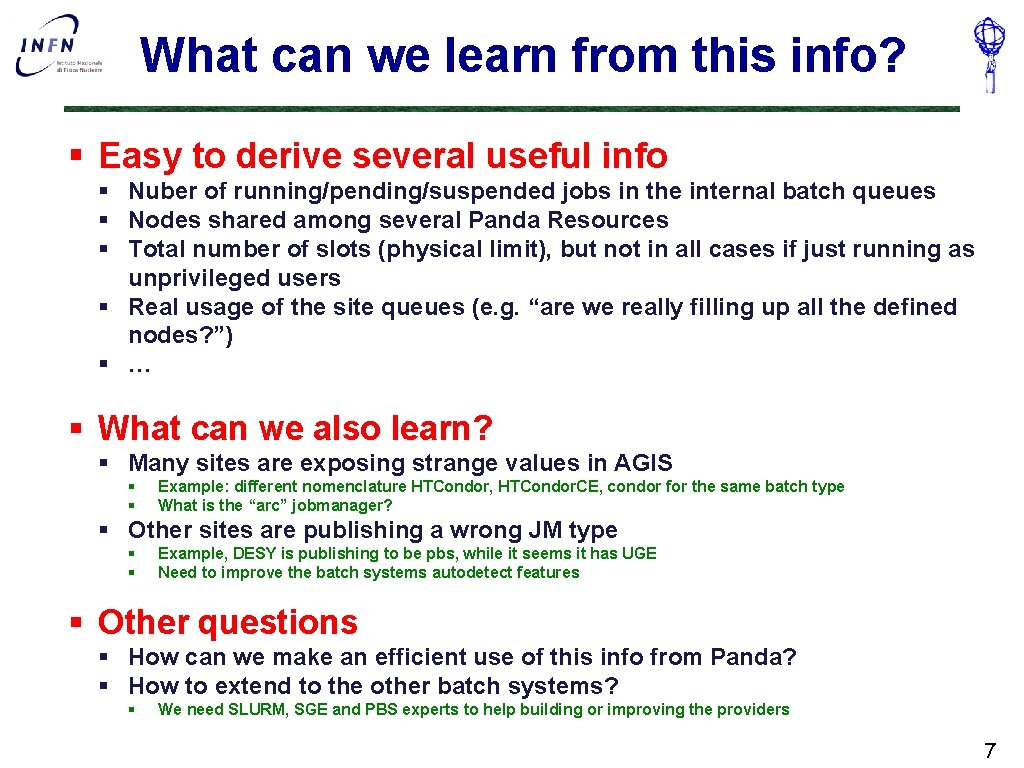 INFN Istituto Nazionale di Fisica Nucleare

What can we learn from this info?

§ Easy to derive several useful info

§ Nuber of running/pending/suspended jobs in the internal batch queues
§ Nodes shared among several Panda Resources
§ Total number of slots (physical limit), but not in all cases if just running as unprivileged users
§ Real usage of the site queues (e.g. “are we really filling up all the defined nodes?”)
§ …

§ What can we also learn?

§ Many sites are exposing strange values in AGIS

§ Example: different nomenclature HTCondor, HTCondor.CE, condor for the same batch type
§ What is the “arc” jobmanager?

§ Other sites are publishing a wrong JM type

§ Example, DESY is publishing to be pbs, while it seems it has UGE
§ Need to improve the batch systems autodetect features

§ Other questions

§ How can we make an efficient use of this info from Panda?
§ How to extend to the other batch systems?

§ We need SLURM, SGE and PBS experts to help building or improving the providers

7